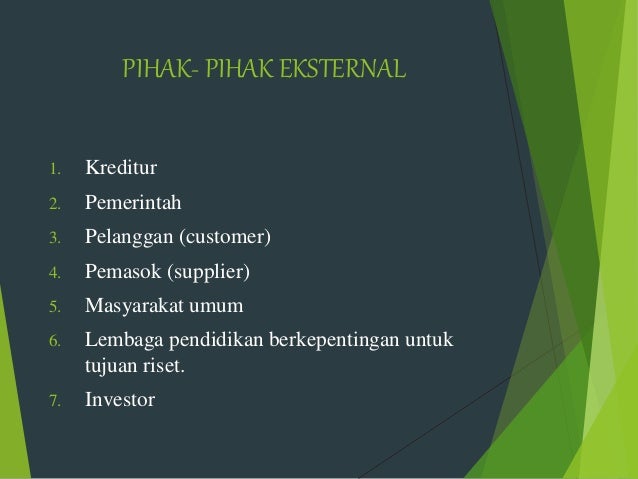 PIHAK- PIHAK EKSTERNAL

1. Kreditur
2. Pemerintah
3. Pelanggan (customer)
4. Pemasok (supplier)
5. Masyarakat umum
6. Lembaga pendidikan berkepentingan untuk tujuan riset.
7. Investor